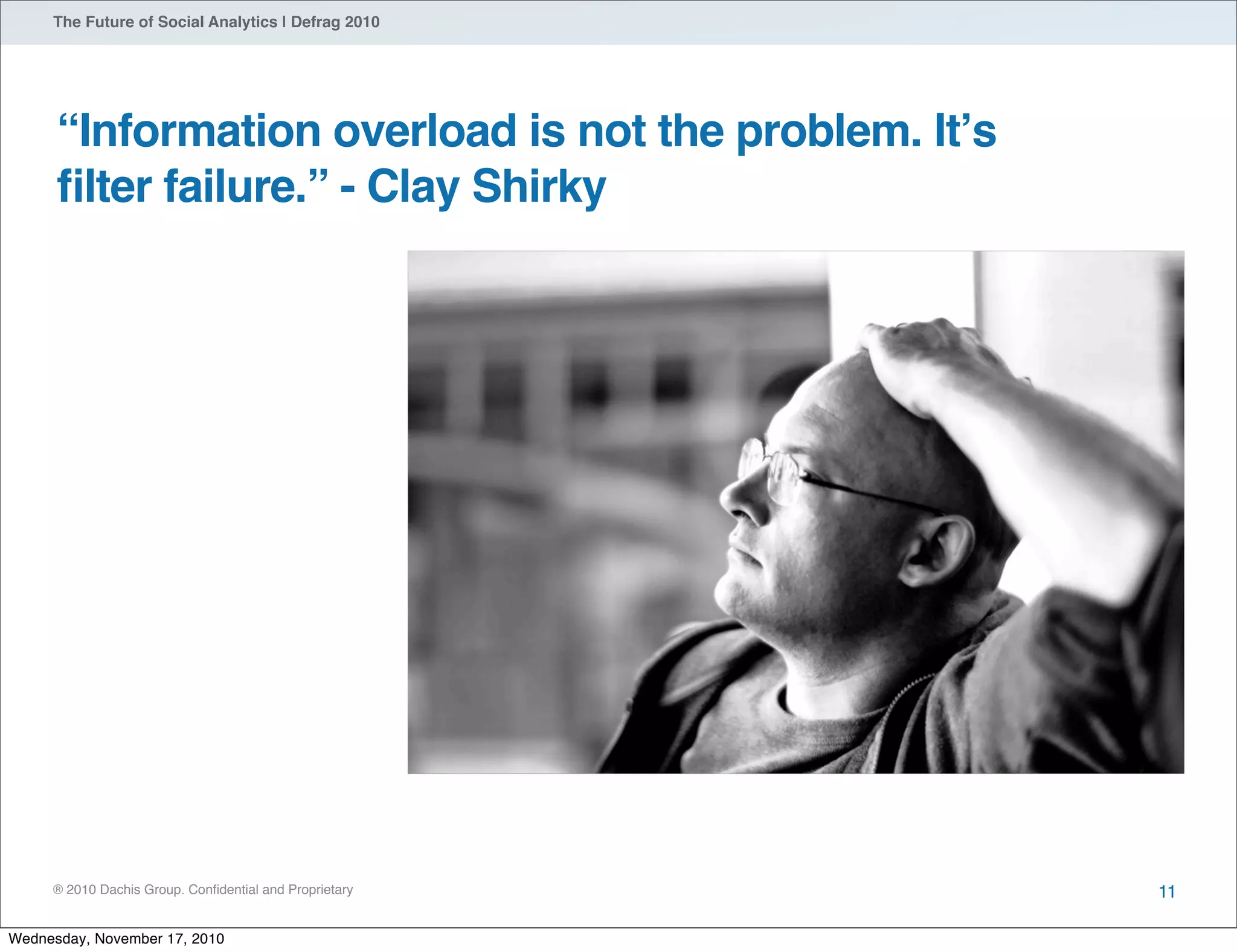 The Future of Social Analytics | Defrag 2010

“Information overload is not the problem. It’s filter failure.” - Clay Shirky

® 2010 Dachis Group. Confidential and Proprietary

11

Wednesday, November 17, 2010